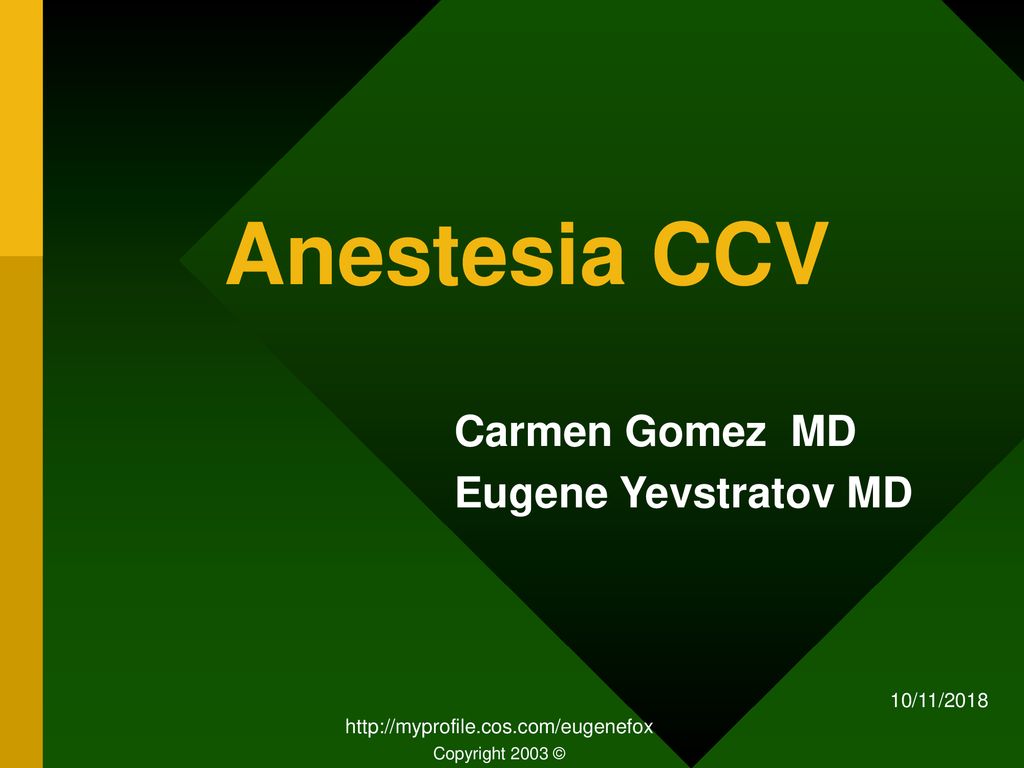 Anestesia CCV

Carmen Gomez MD
Eugene Yevstratov MD

10/11/2018

http://myprofile.cos.com/eugenefox
Copyright 2003 ©